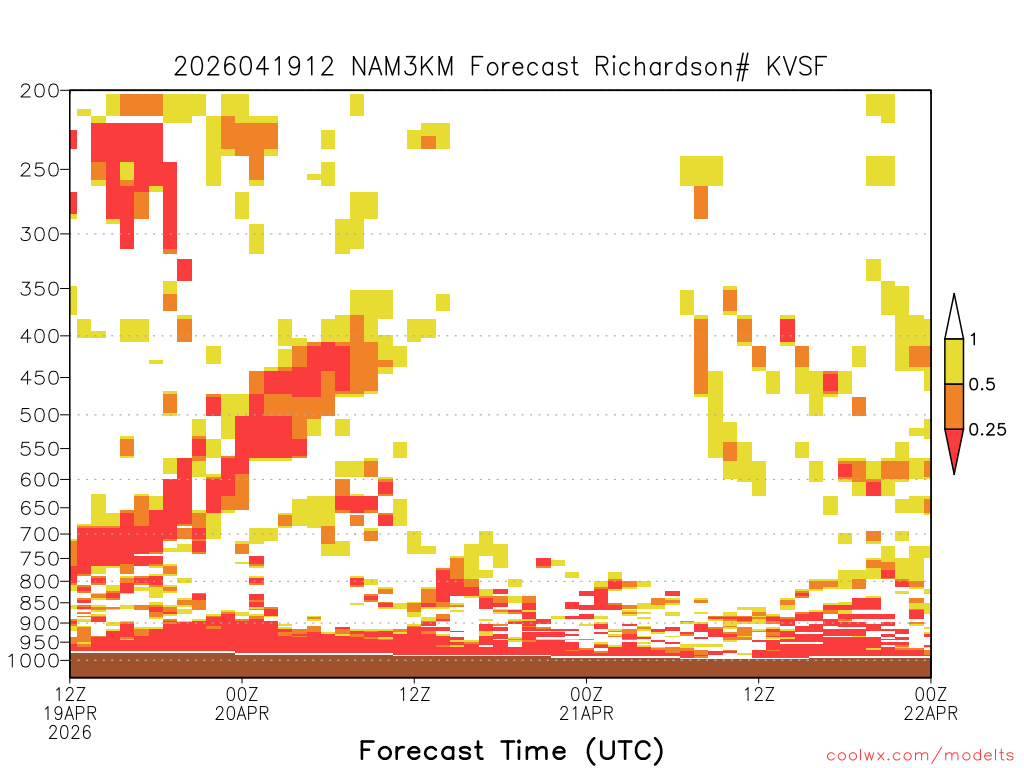 2026041912 NAM3KM Forecast Richardson# KVSF

200
250
300
350
400
450
500
550
600
650
700
750
800
850
900
950
1000

1
0.5
0.25

12Z
19APR
2026

00Z
20APR

12Z

00Z
21APR

12Z

00Z
22APR

Forecast Time (UTC)

coolwx.com/modelts